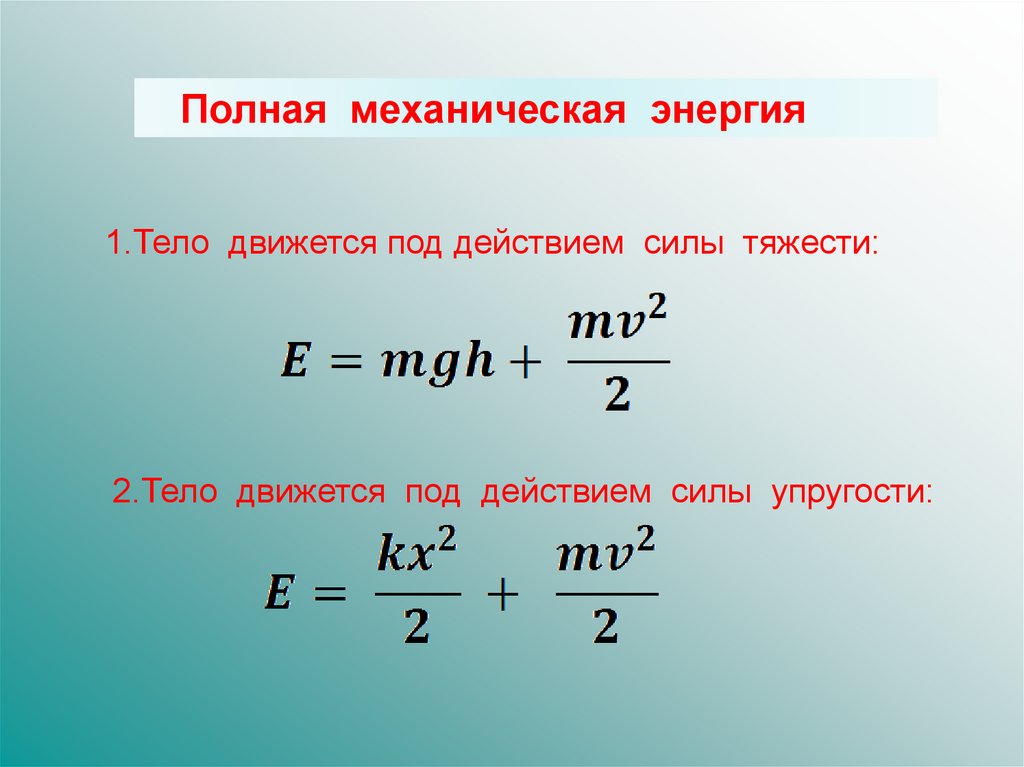 Полная механическая энергия

1.Тело движется под действием силы тяжести:

$E = mgh + \frac{mv^2}{2}$

2.Тело движется под действием силы упругости:

$E = \frac{kx^2}{2} + \frac{mv^2}{2}$